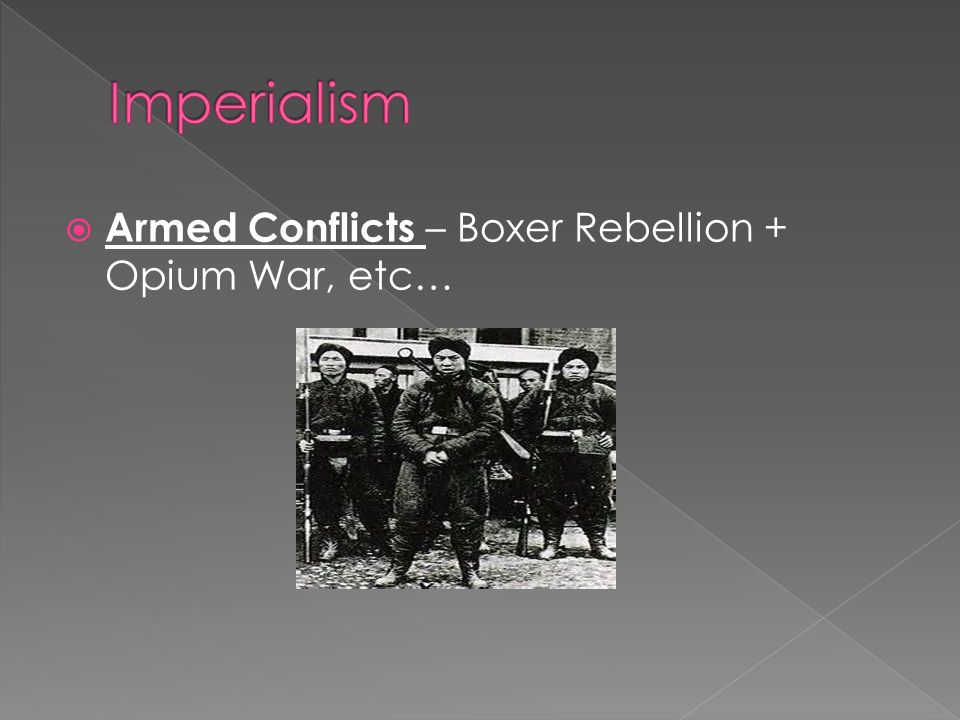 Imperialism

Armed Conflicts – Boxer Rebellion + Opium War, etc…